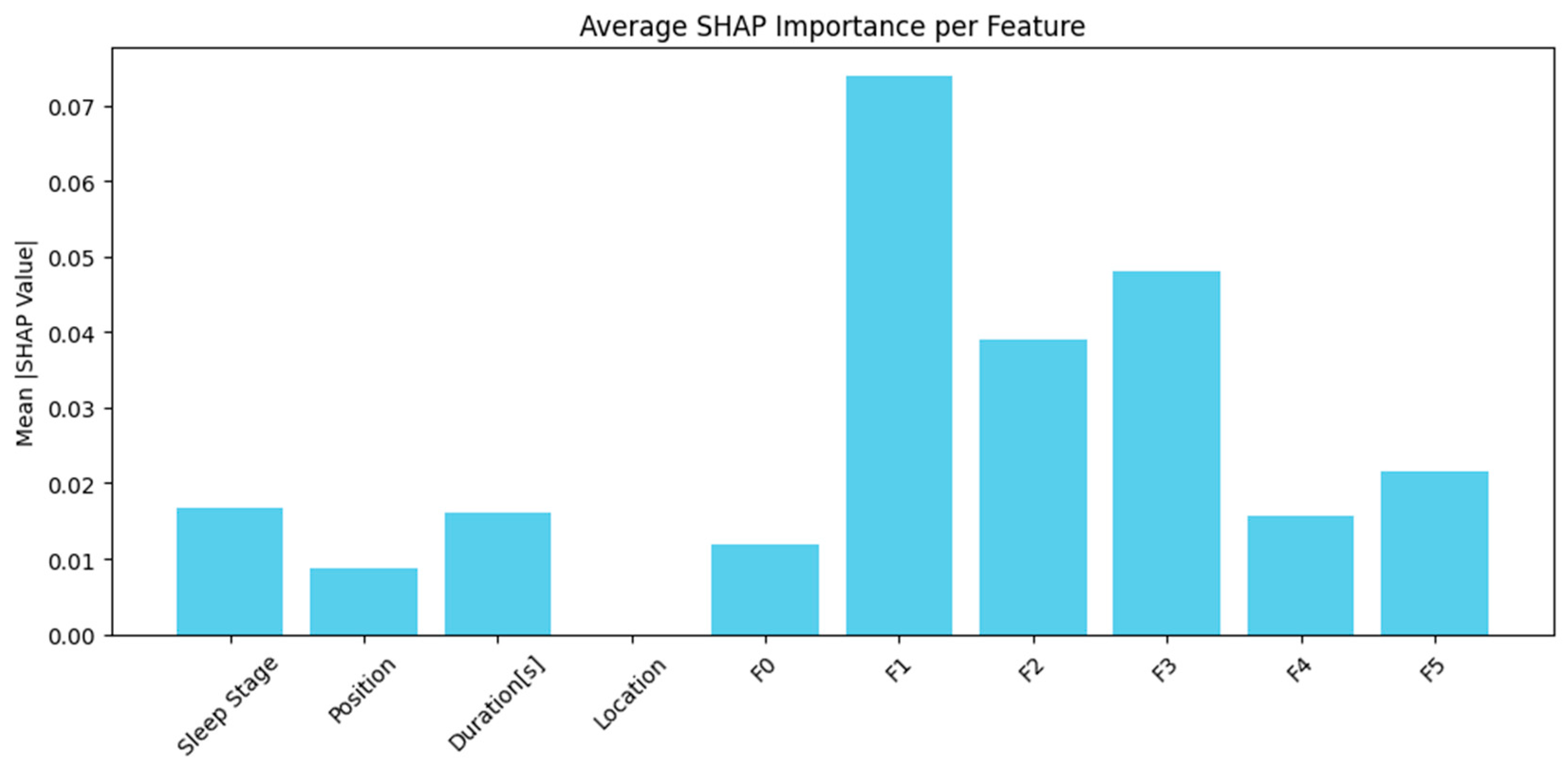 Average SHAP Importance per Feature

Mean |SHAP Value|

0.07
0.06
0.05
0.04
0.03
0.02
0.01
0.00

Sleep Stage
Position
Duration[s]
Location
F0
F1
F2
F3
F4
F5